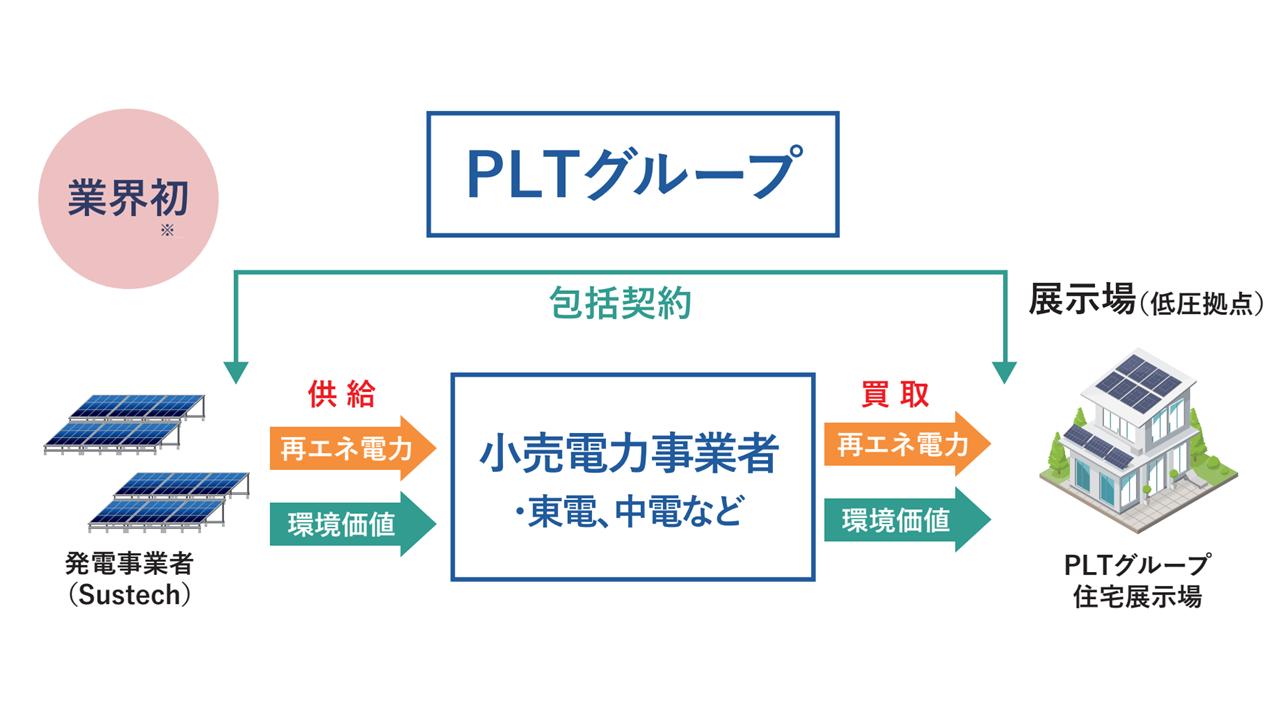 業界初
※

PLTグループ

包括契約

展示場（低圧拠点）

供給

再エネ電力

環境価値

小売電力事業者
・東電、中電など

買取

再エネ電力

環境価値

発電事業者
（Sustech）

PLTグループ
住宅展示場